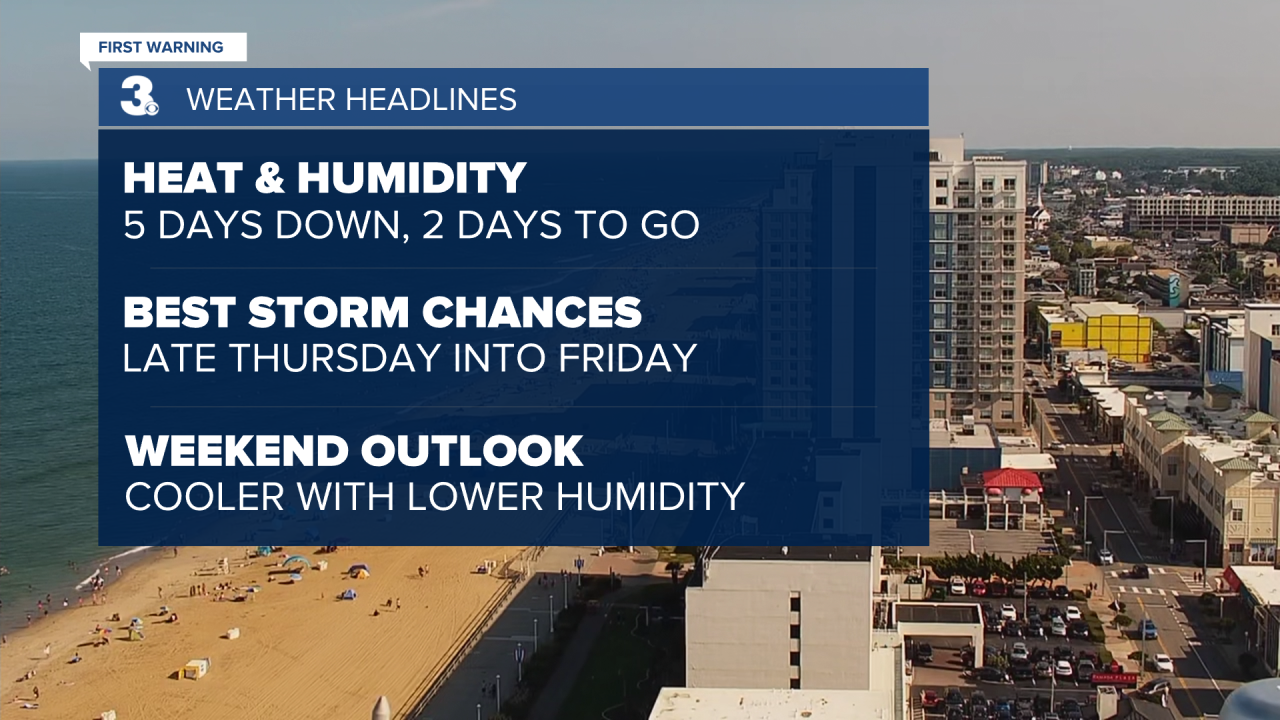 FIRST WARNING

3 WEATHER HEADLINES

HEAT & HUMIDITY
5 DAYS DOWN, 2 DAYS TO GO

BEST STORM CHANCES
LATE THURSDAY INTO FRIDAY

WEEKEND OUTLOOK
COOLER WITH LOWER HUMIDITY